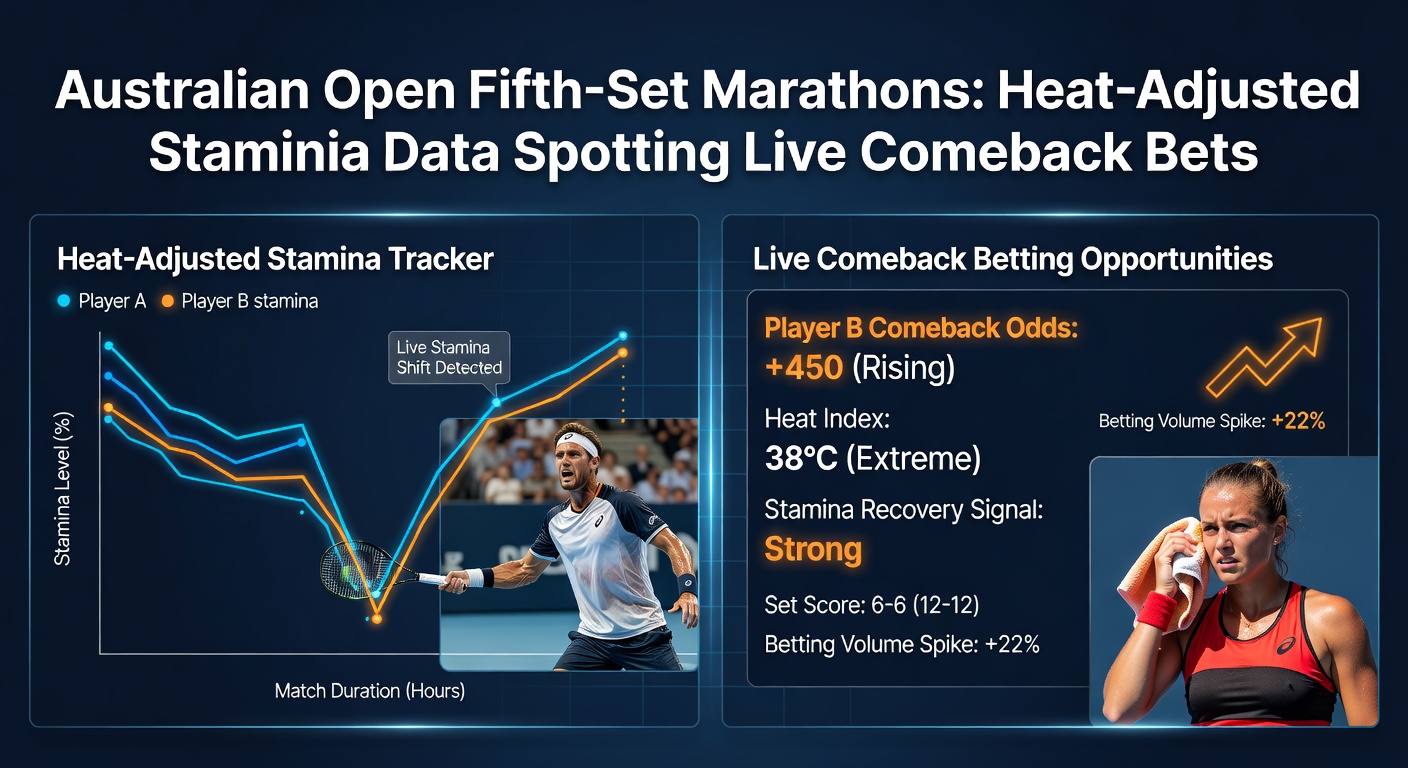 Australian Open Fifth-Set Marathons: Heat-Adjusted Staminia Data Spotting Live Comeback Bets

Heat-Adjusted Stamina Tracker

Player A Player B stamina

Live Stamina Shift Detected

Stamina Level (%)

Match Duration (Hours)

Live Comeback Betting Opportunities

Player B Comeback Odds:
+450 (Rising)

Heat Index:
38°C (Extreme)

Stamina Recovery Signal:
Strong

Set Score: 6-6 (12-12)

Betting Volume Spike: +22%

Betting Volume Spike: +22%